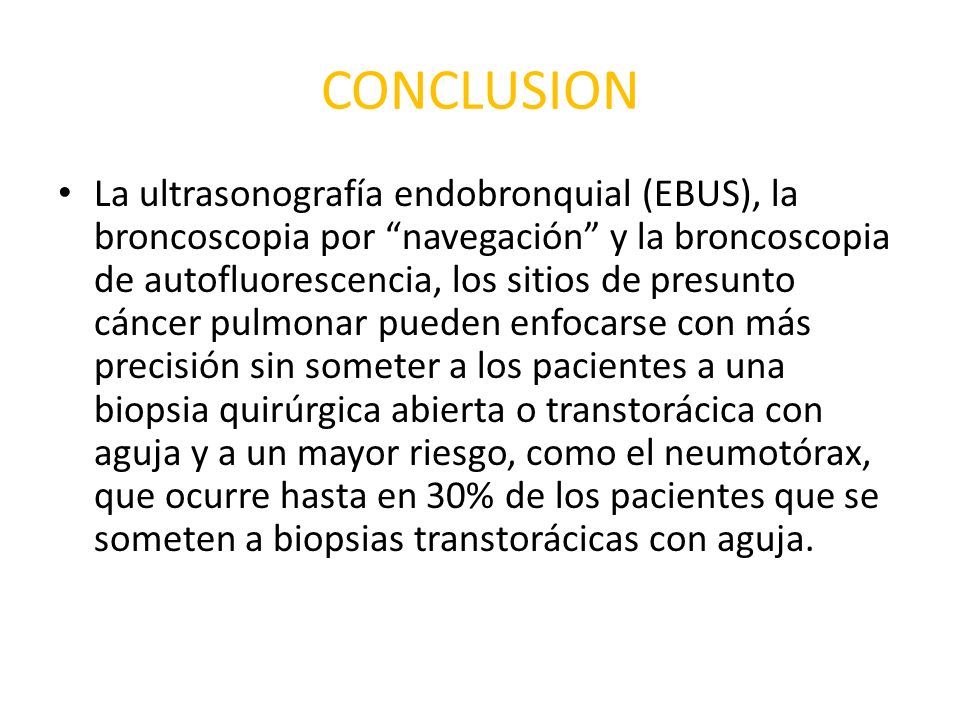 CONCLUSION

• La ultrasonografía endobronquial (EBUS), la broncoscopia por “navegación” y la broncoscopia de autofluorescencia, los sitios de presunto cáncer pulmonar pueden enfocarse con más precisión sin someter a los pacientes a una biopsia quirúrgica abierta o transtorácica con aguja y a un mayor riesgo, como el neumotórax, que ocurre hasta en 30% de los pacientes que se someten a biopsias transtorácicas con aguja.